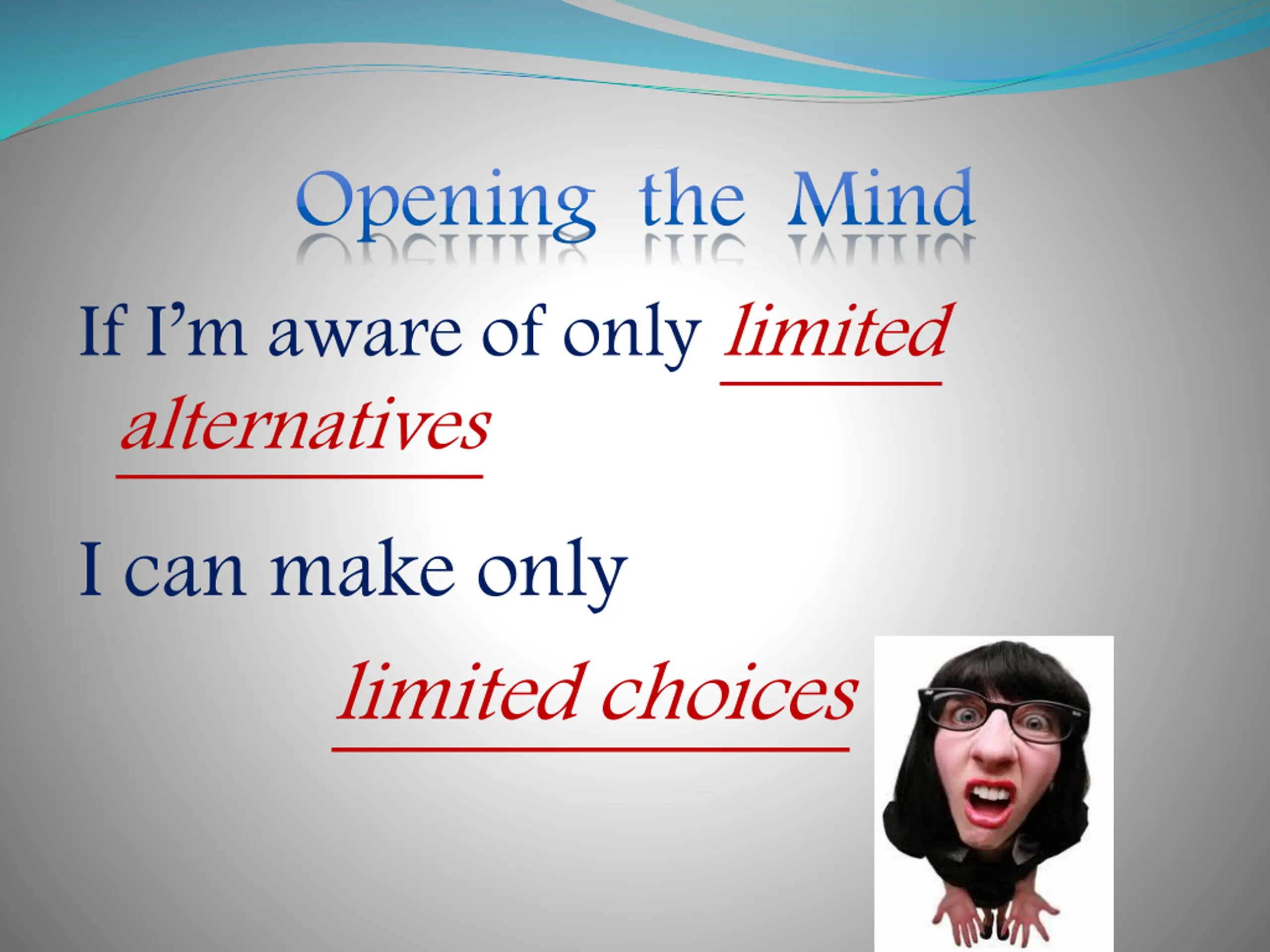 Opening the Mind

If I'm aware of only limited alternatives

I can make only limited choices